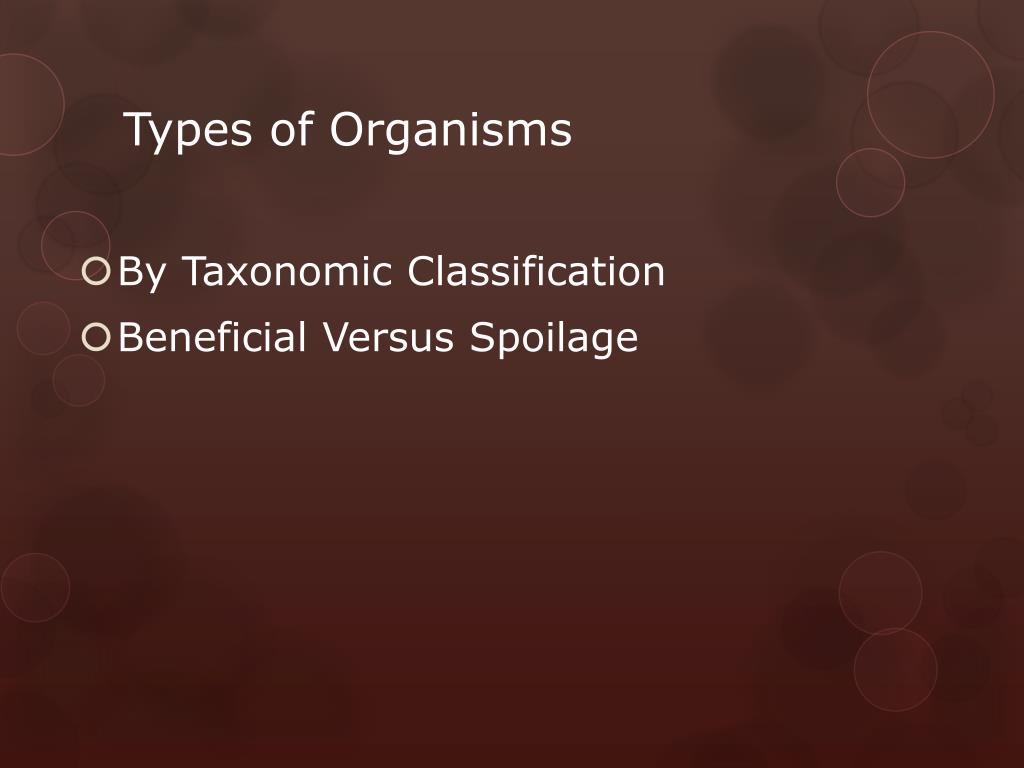 Types of Organisms

By Taxonomic Classification

Beneficial Versus Spoilage